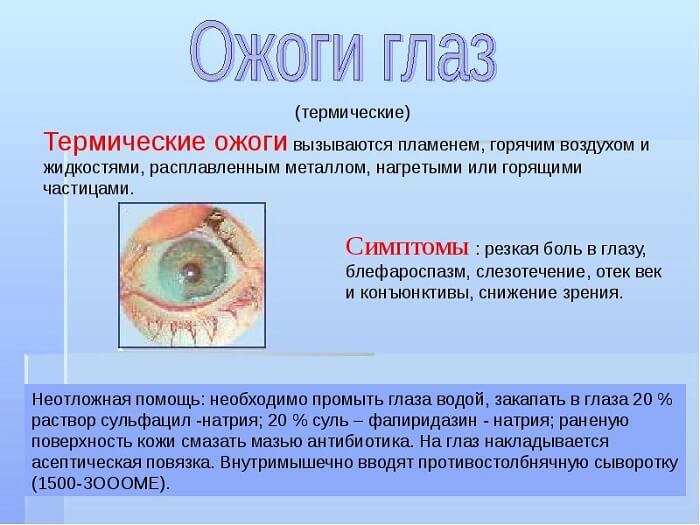 Ожоги глаз

(термические)

Термические ожоги вызываются пламенем, горячим воздухом и жидкостями, расплавленным металлом, нагретыми или горящими частицами.

Симптомы : резкая боль в глазу, блефароспазм, слезотечение, отек век и конъюнктивы, снижение зрения.

Неотложная помощь: необходимо промыть глаза водой, закапать в глаза 20 % раствор сульфацил -натрия; 20 % суль – фапиридазин - натрия; раненую поверхность кожи смазать мазью антибиотика. На глаз накладывается асептическая повязка. Внутримышечно вводят противостолбнячную сыворотку (1500-3ОООМЕ).